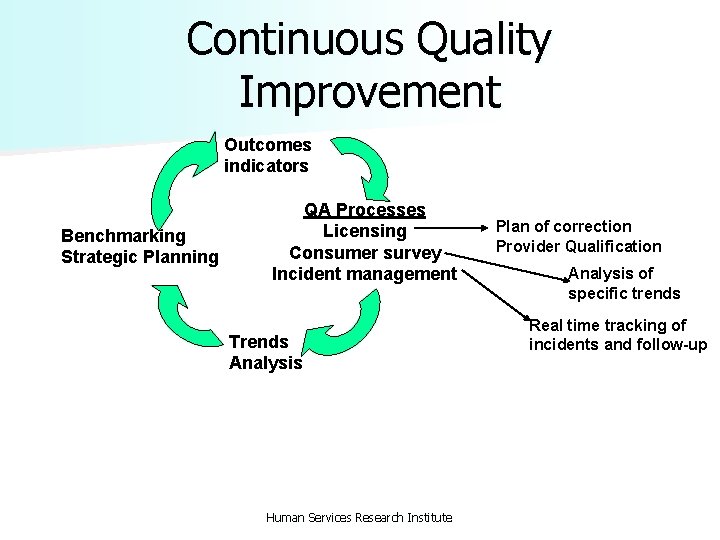 Continuous Quality Improvement

Outcomes indicators

QA Processes
Licensing
Consumer survey
Incident management

Plan of correction
Provider Qualification

Analysis of specific trends

Real time tracking of incidents and follow-up

Trends Analysis

Benchmarking
Strategic Planning

Human Services Research Institute